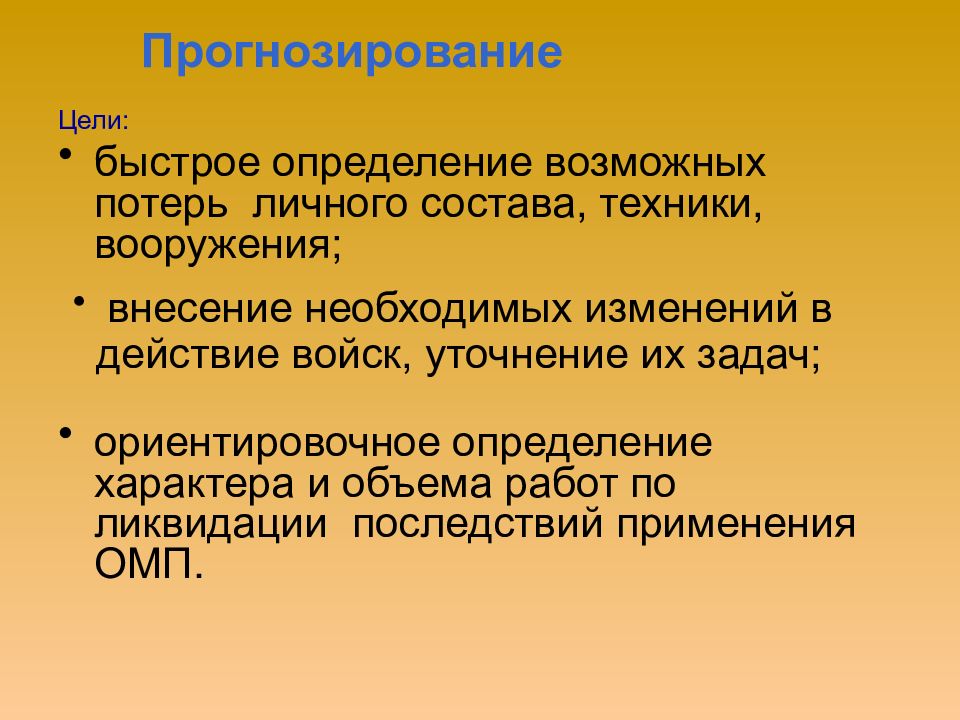 Прогнозирование

Цели:

• быстрое определение возможных потерь личного состава, техники, вооружения;

• внесение необходимых изменений в действие войск, уточнение их задач;

• ориентировочное определение характера и объема работ по ликвидации последствий применения ОМП.